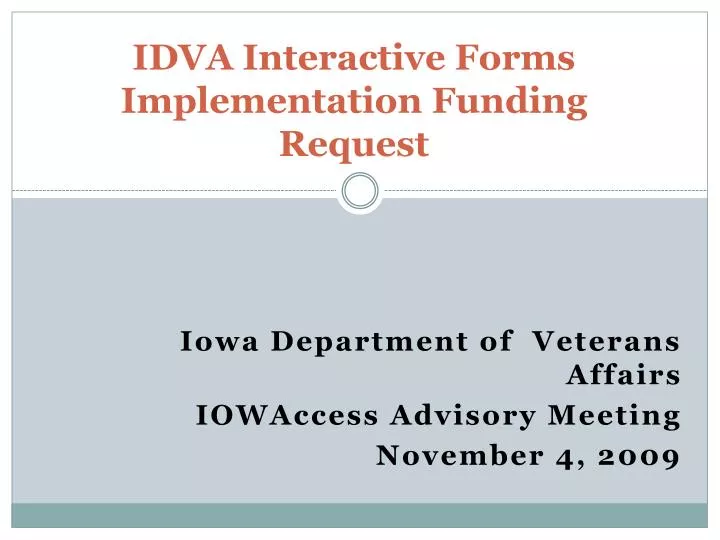 IDVA Interactive Forms Implementation Funding Request

Iowa Department of Veterans Affairs
IOWAccess Advisory Meeting
November 4, 2009